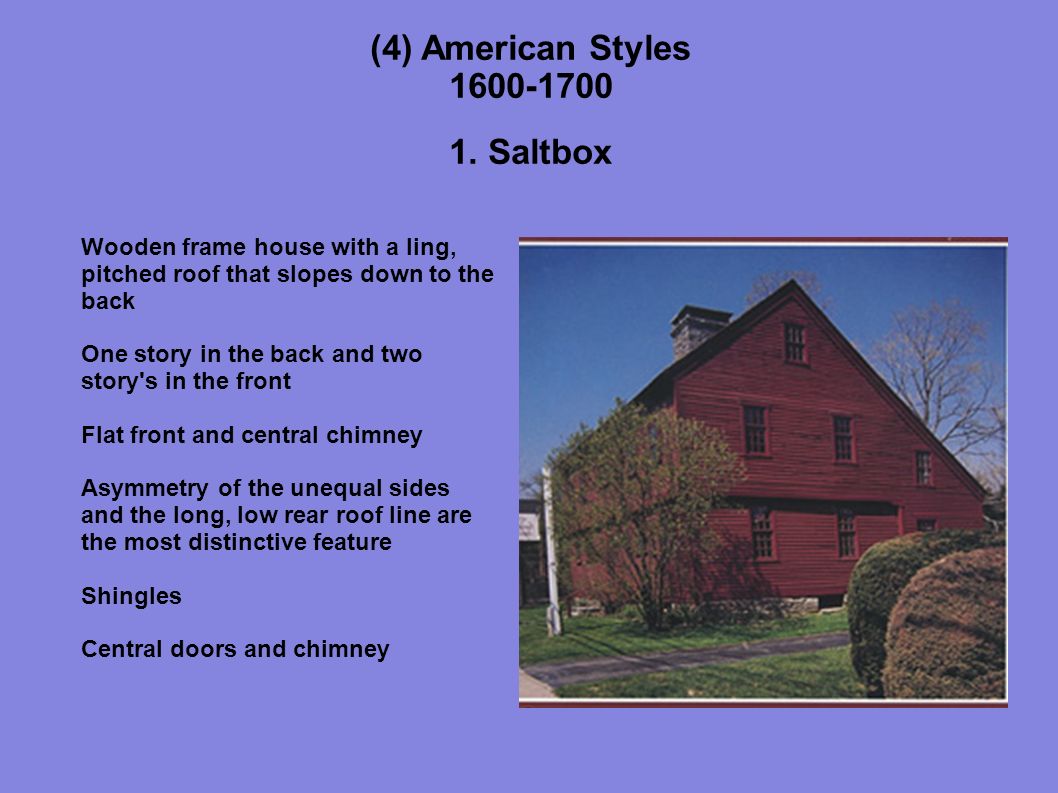 (4) American Styles
1600-1700

1. Saltbox

Wooden frame house with a ling, pitched roof that slopes down to the back

One story in the back and two story's in the front

Flat front and central chimney

Asymmetry of the unequal sides and the long, low rear roof line are the most distinctive feature

Shingles

Central doors and chimney